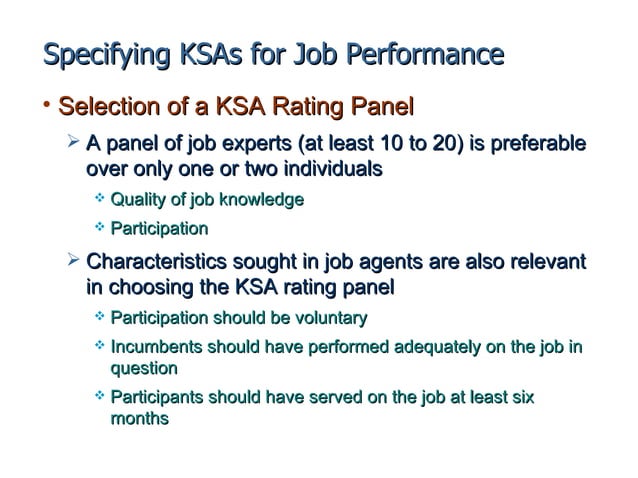 Specifying KSAs for Job Performance

• Selection of a KSA Rating Panel

➢ A panel of job experts (at least 10 to 20) is preferable over only one or two individuals

❖ Quality of job knowledge

❖ Participation

➢ Characteristics sought in job agents are also relevant in choosing the KSA rating panel

❖ Participation should be voluntary

❖ Incumbents should have performed adequately on the job in question

❖ Participants should have served on the job at least six months